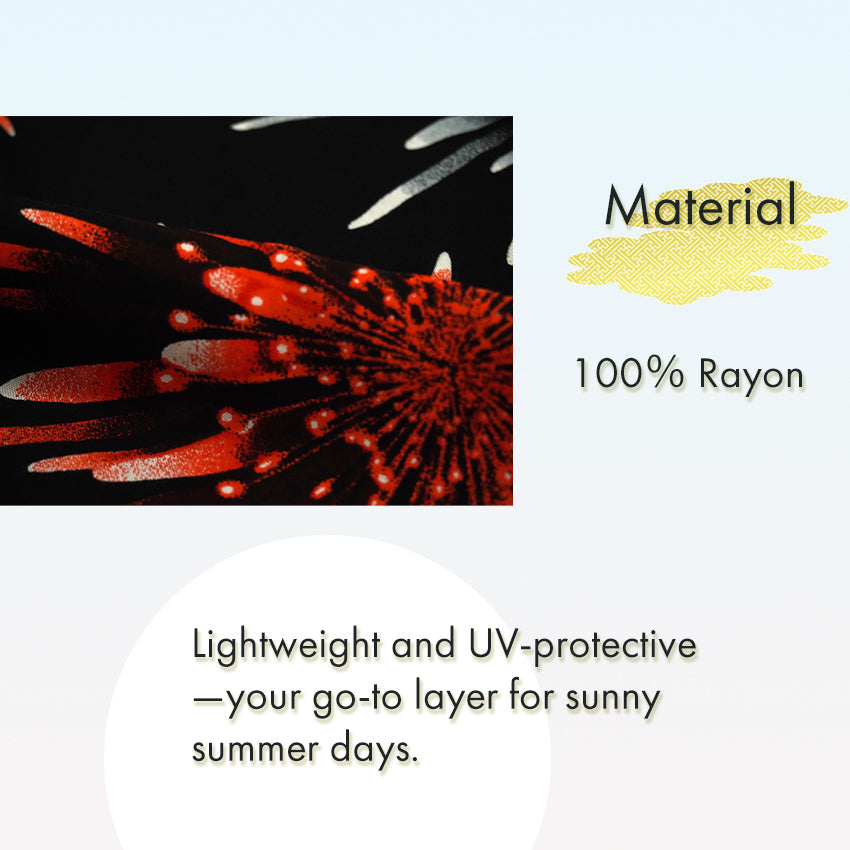 Material

100% Rayon

Lightweight and UV-protective —your go-to layer for sunny summer days.